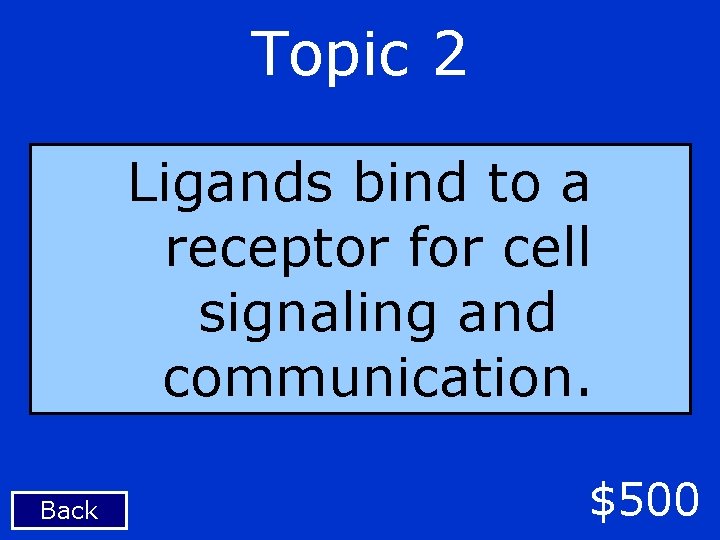 Topic 2

Ligands bind to a receptor for cell signaling and communication.

Back

\$500